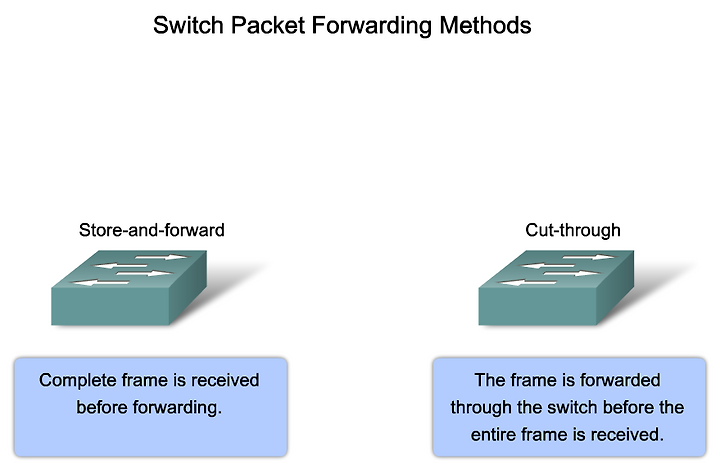 Switch Packet Forwarding Methods

Store-and-forward

Complete frame is received before forwarding.

Cut-through

The frame is forwarded through the switch before the entire frame is received.